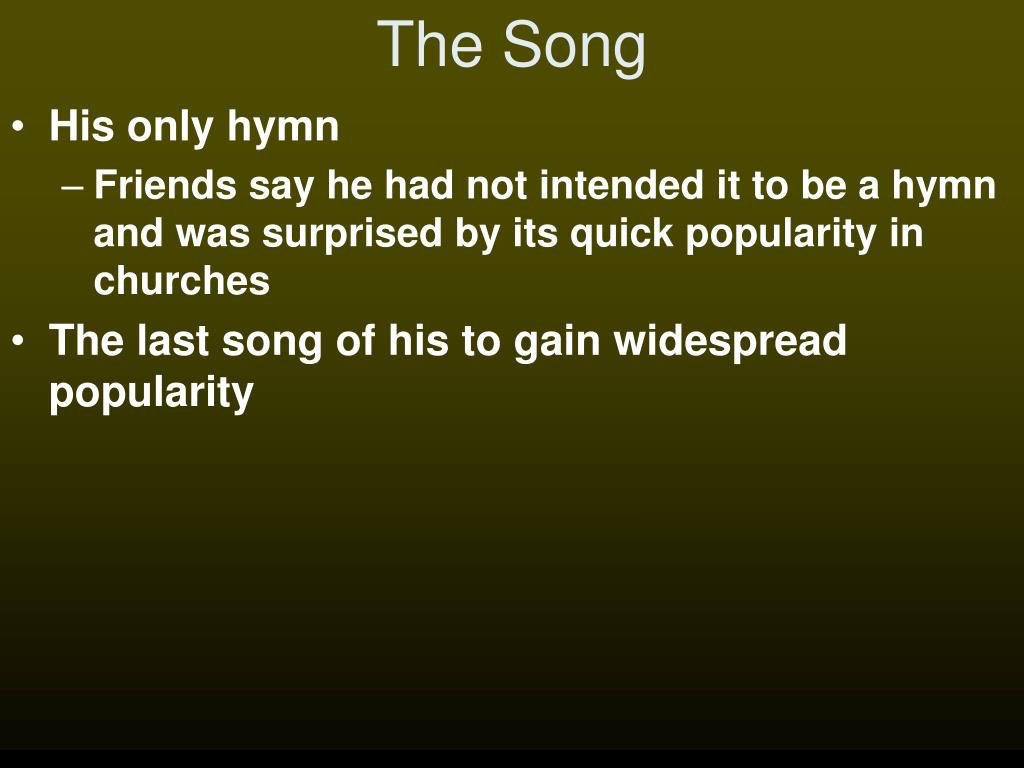 The Song

• His only hymn
– Friends say he had not intended it to be a hymn and was surprised by its quick popularity in churches
• The last song of his to gain widespread popularity